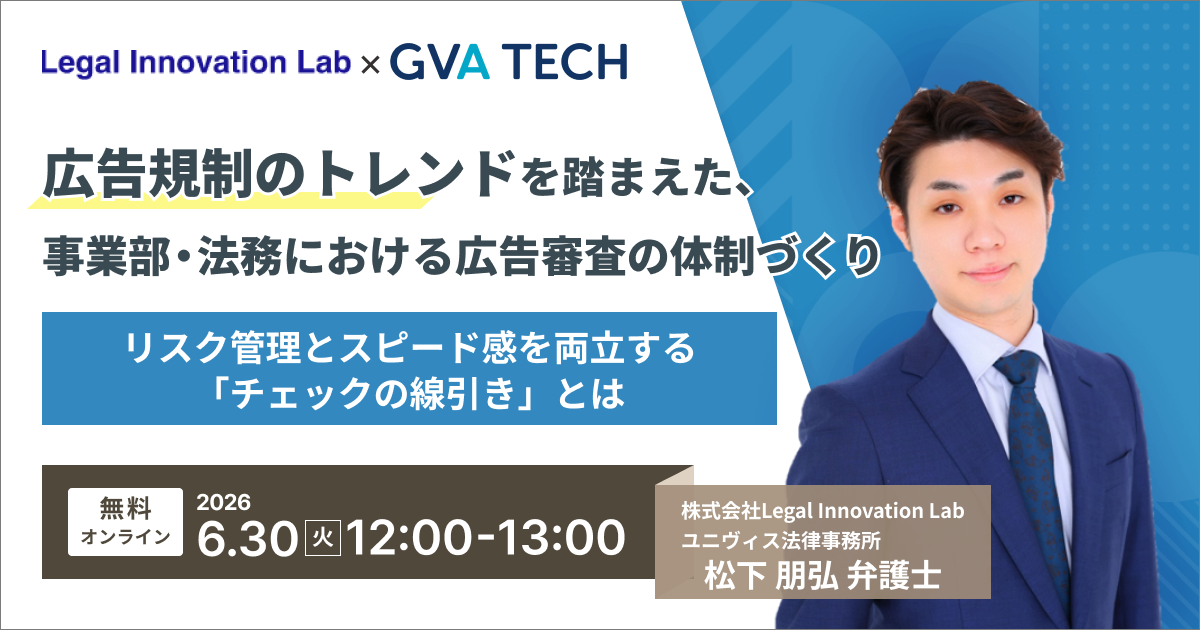 Legal Innovation Lab × GVA TECH

広告規制のトレンドを踏まえた、
事業部・法務における広告審査の体制づくり

リスク管理とスピード感を両立する
「チェックの線引き」とは

無料
オンライン

2026
6.30 火 12:00-13:00

株式会社Legal Innovation Lab
ユニヴィス法律事務所
松下 朋弘 弁護士